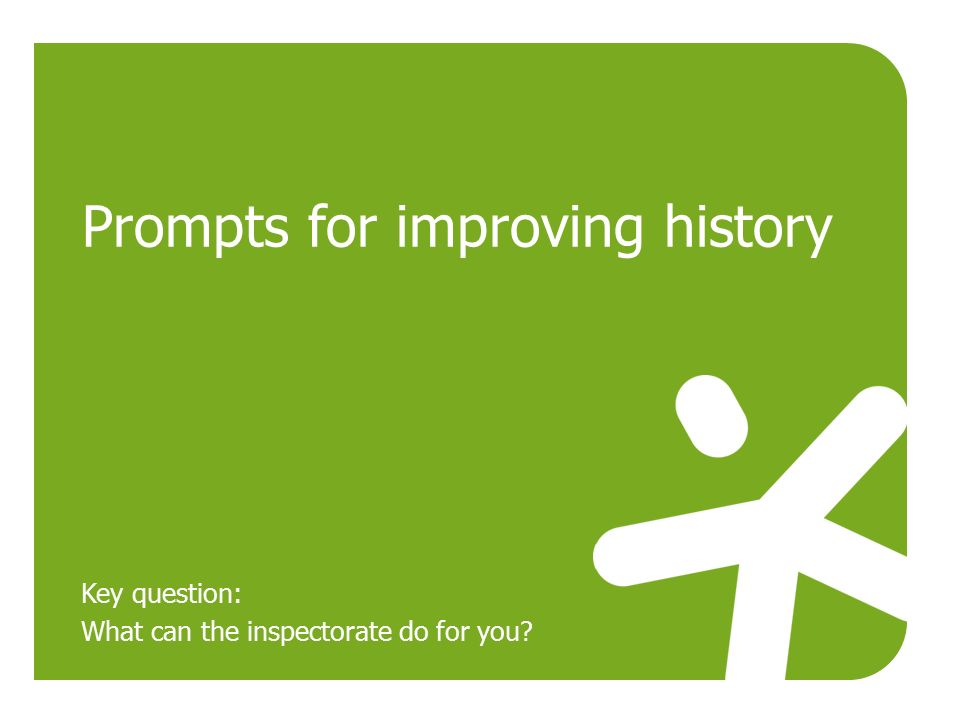 Prompts for improving history

Key question:
What can the inspectorate do for you?